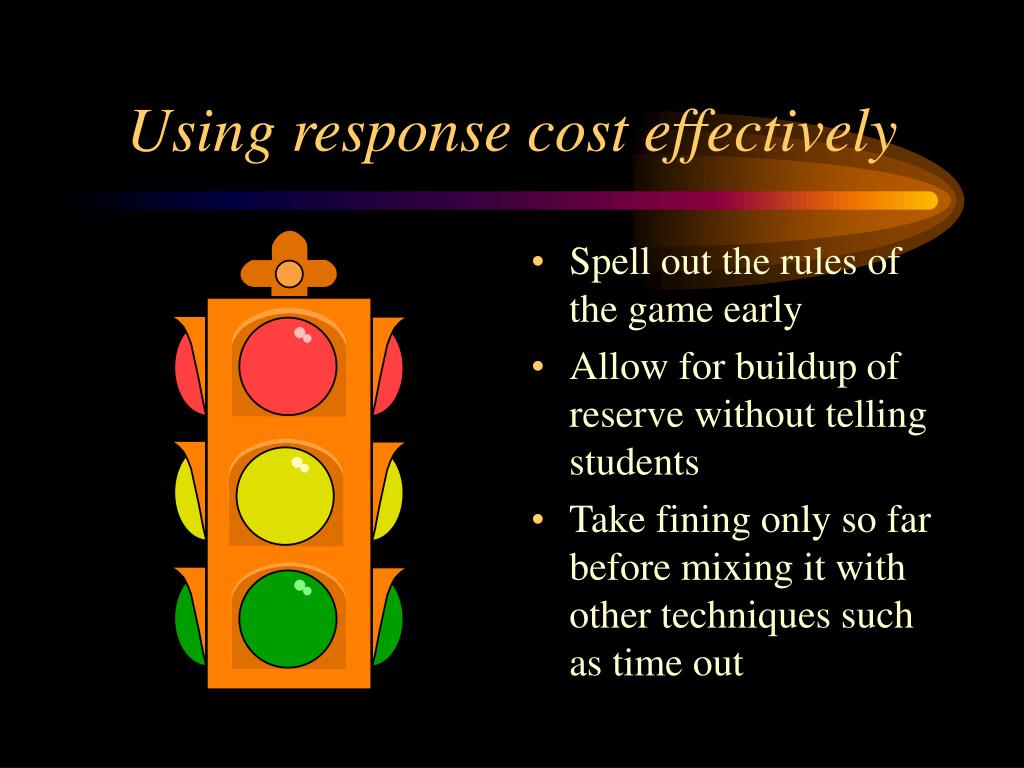 Using response cost effectively

• Spell out the rules of the game early
• Allow for buildup of reserve without telling students
• Take fining only so far before mixing it with other techniques such as time out